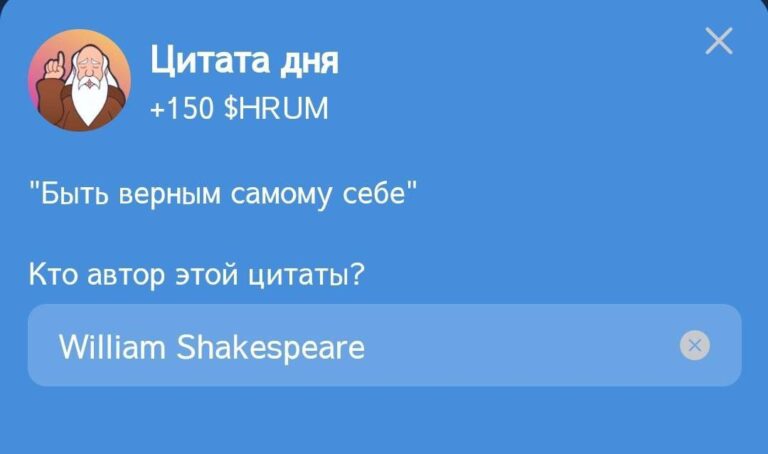 Цитата дня
+150 $HRUM

"Быть верным самому себе"

Кто автор этой цитаты?

William Shakespeare